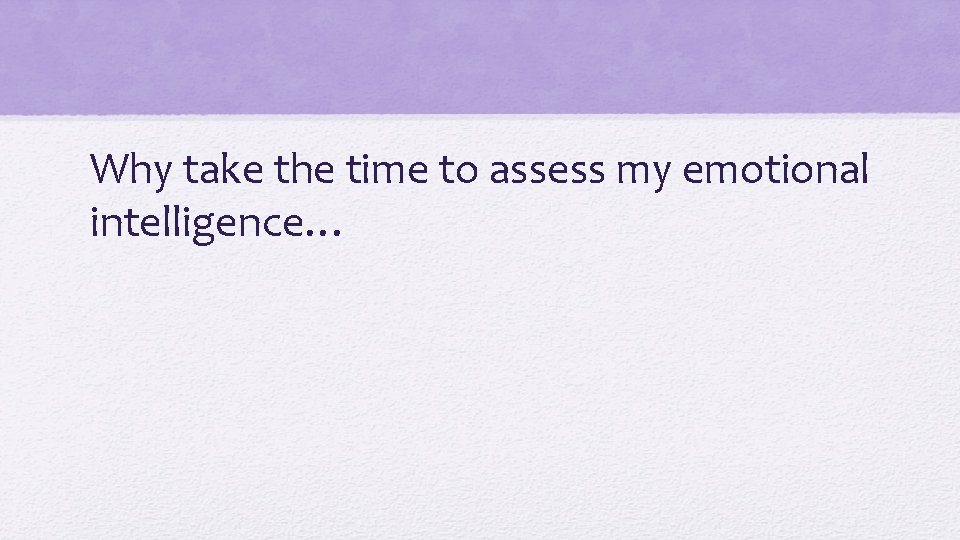 Why take the time to assess my emotional intelligence…